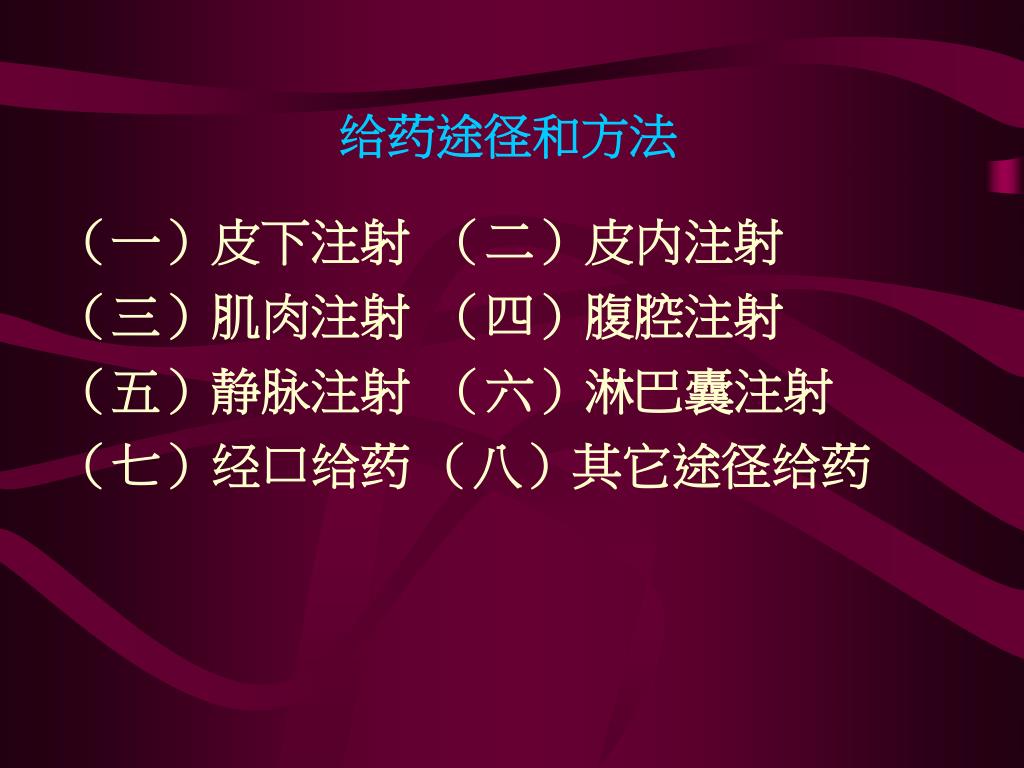 给药途径和方法

（一）皮下注射 （二）皮内注射
（三）肌肉注射 （四）腹腔注射
（五）静脉注射 （六）淋巴囊注射
（七）经口给药 （八）其它途径给药